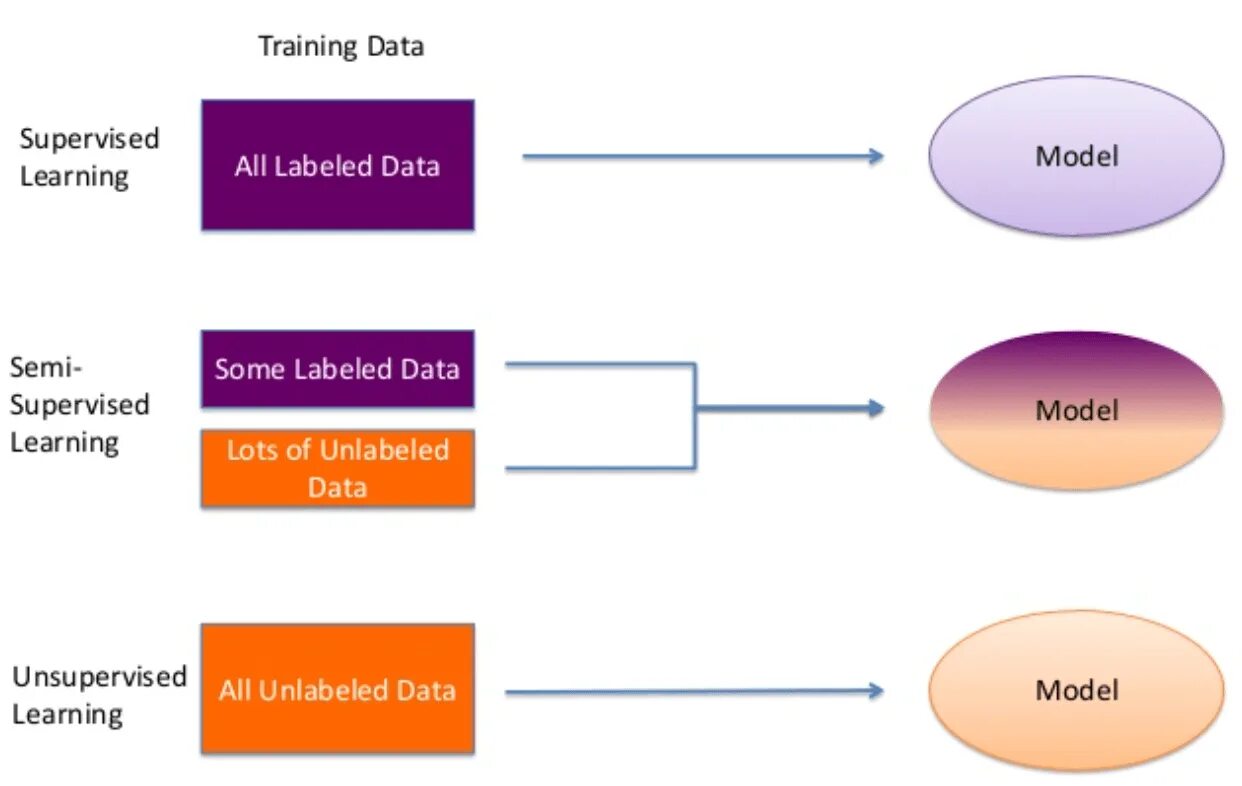 Training Data

Supervised Learning

All Labeled Data

Model

Semi-Supervised Learning

Some Labeled Data

Lots of Unlabeled Data

Model

Unsupervised Learning

All Unlabeled Data

Model